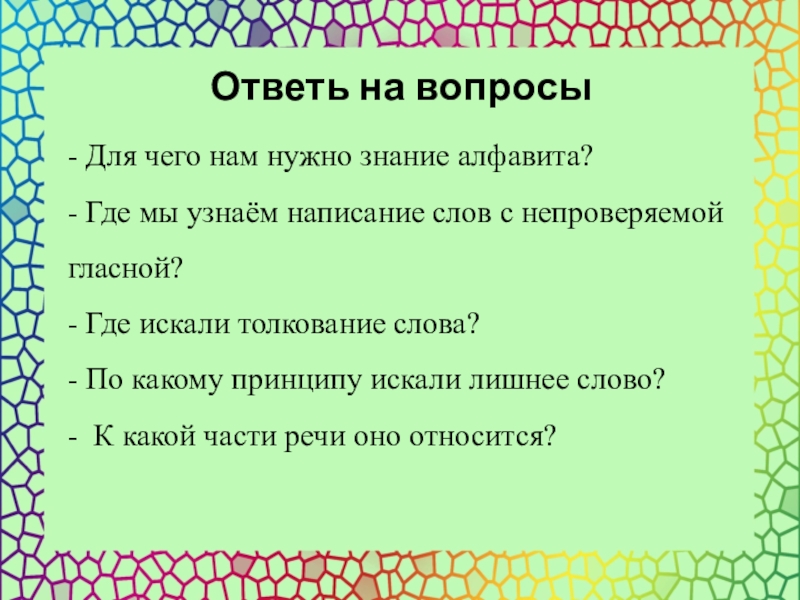 Ответь на вопросы

- Для чего нам нужно знание алфавита?

- Где мы узнаём написание слов с непроверяемой гласной?

- Где искали толкование слова?

- По какому принципу искали лишнее слово?

- К какой части речи оно относится?